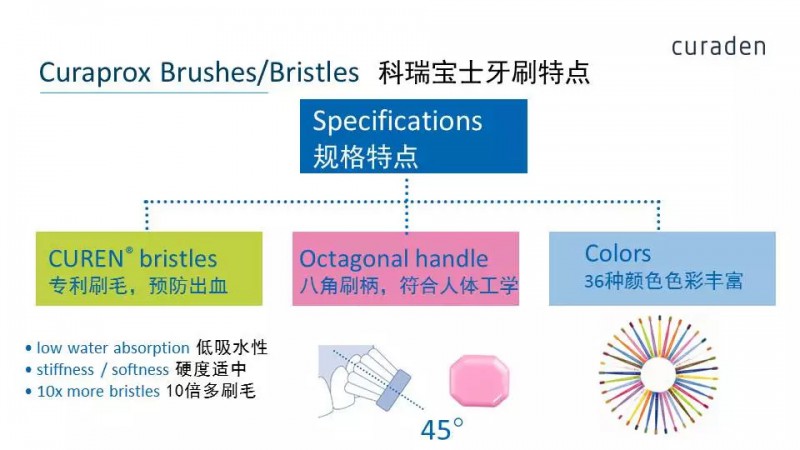 curaden

Curaprox Brushes/Bristles 科瑞宝士牙刷特点

Specifications
规格特点

CUREN® bristles
专利刷毛，预防出血

Octagonal handle
八角刷柄，符合人体工学

Colors
36种颜色色彩丰富

• low water absorption 低吸水性
• stiffness / softness 硬度适中
• 10x more bristles 10倍多刷毛

45°